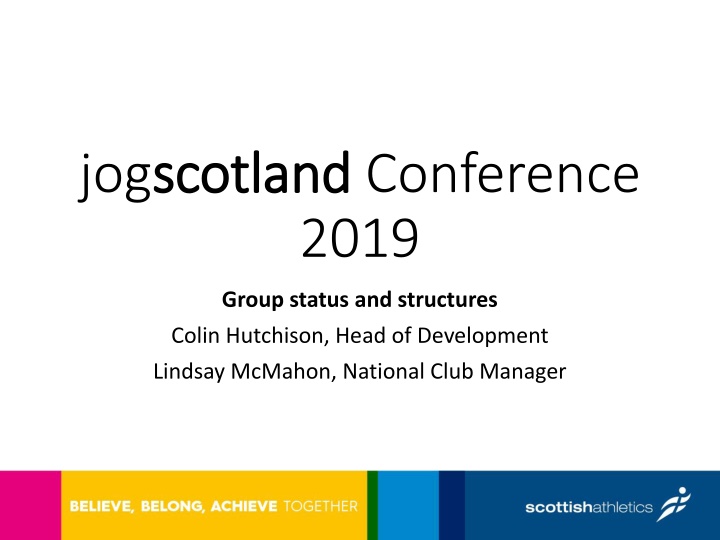 jogscotland Conference 2019

Group status and structures

Colin Hutchison, Head of Development

Lindsay McMahon, National Club Manager

BELIEVE, BELONG, ACHIEVE TOGETHER

scottishathletics